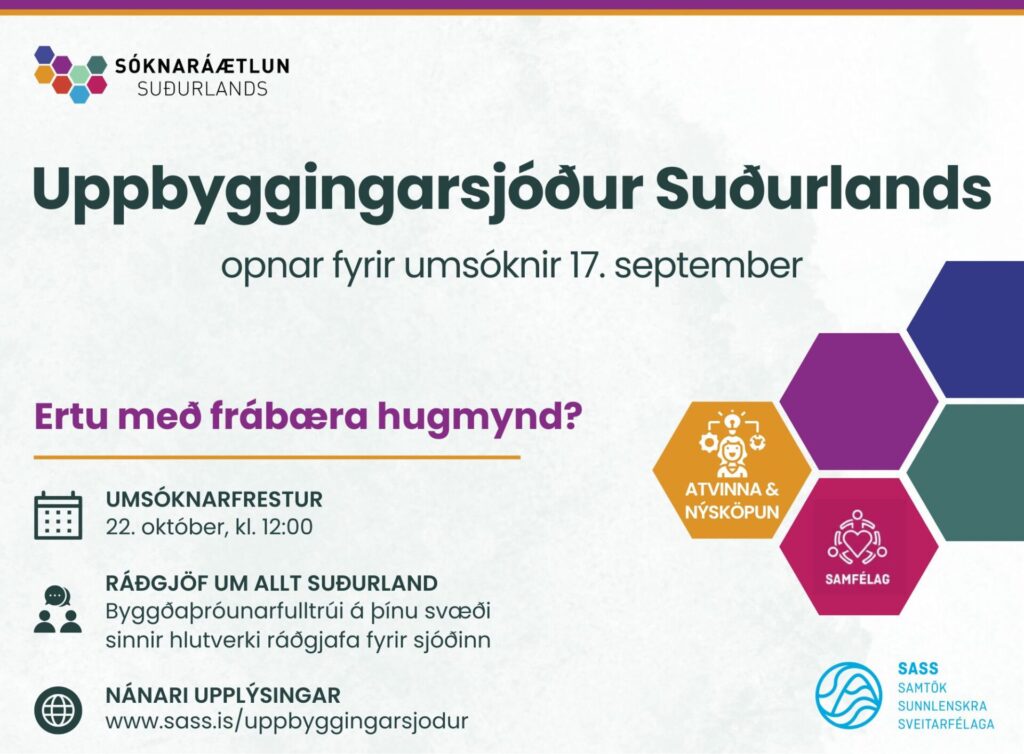 SÓKNARÁÆTLUN
SUÐURLANDS

Uppbyggingarsjóður Suðurlands

opnar fyrir umsóknir 17. september

Ertu með frábæra hugmynd?

UMSÓKNARFRESTUR
22. október, kl. 12:00

RÁÐGJÖF UM ALLT SUÐURLAND
Byggðaþróunarfulltrúi á þínu svæði sinnir hlutverki ráðgjafa fyrir sjóðinn

NÁNARI UPPLÝSINGAR
www.sass.is/uppbyggingarsjodur

ATVINNA & NÝSKÖPUN

SAMFÉLAG

SASS
SAMTÖK
SUNNLENSKRA
SVEITARFÉLAGA